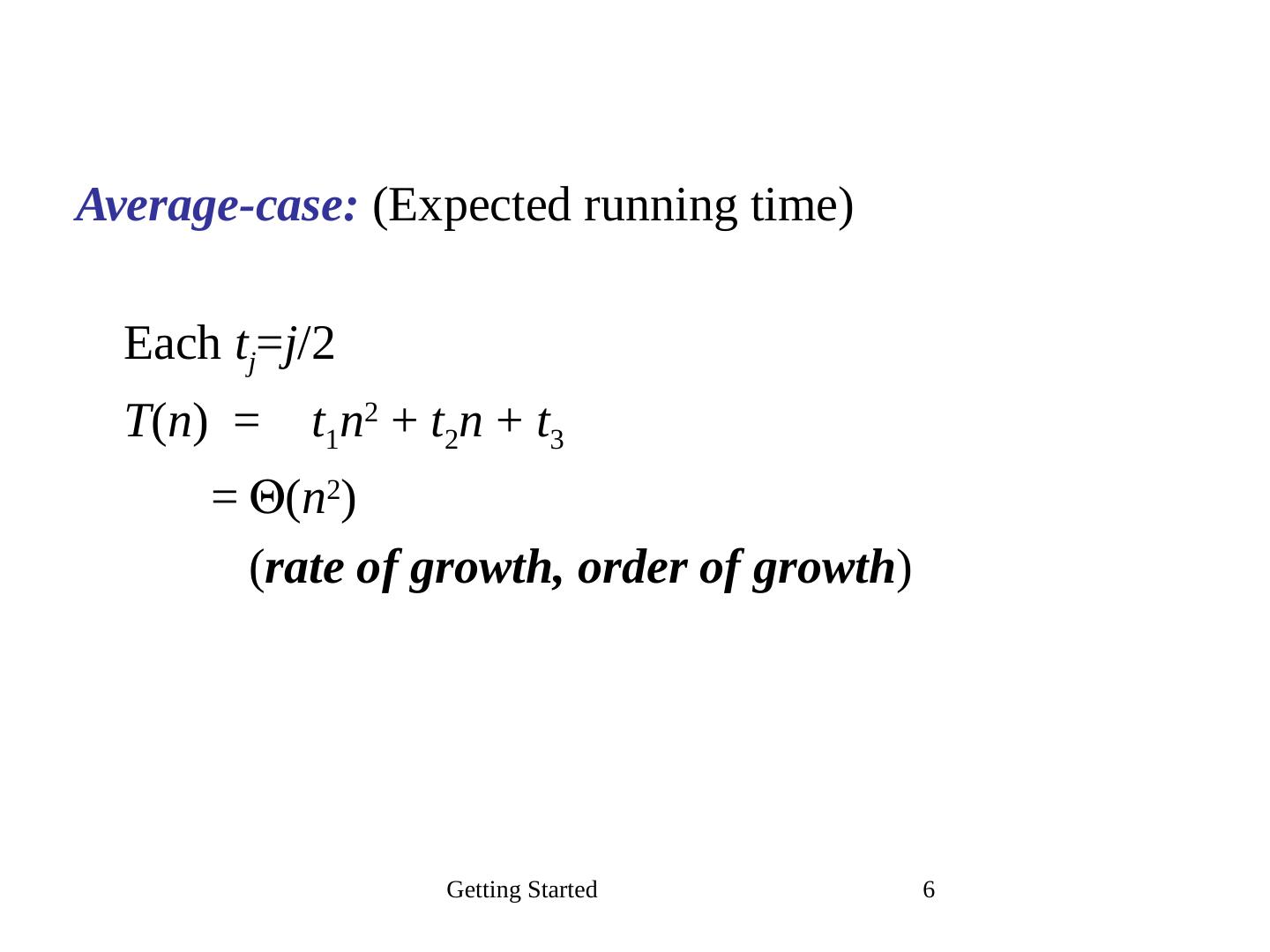 Average-case: (Expected running time)

Each $t_j=j/2$

$T(n) = t_1n^2 + t_2n + t_3$

$= \Theta(n^2)$

(rate of growth, order of growth)

Getting Started

6